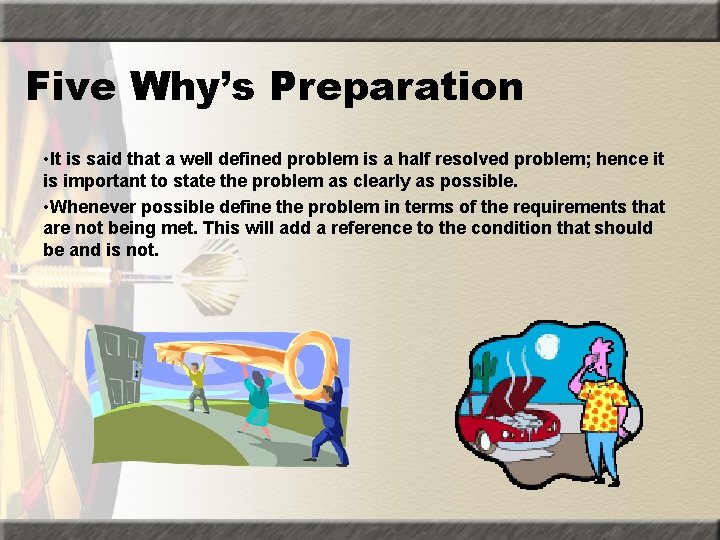 Five Why's Preparation

•It is said that a well defined problem is a half resolved problem; hence it is important to state the problem as clearly as possible.

•Whenever possible define the problem in terms of the requirements that are not being met. This will add a reference to the condition that should be and is not.